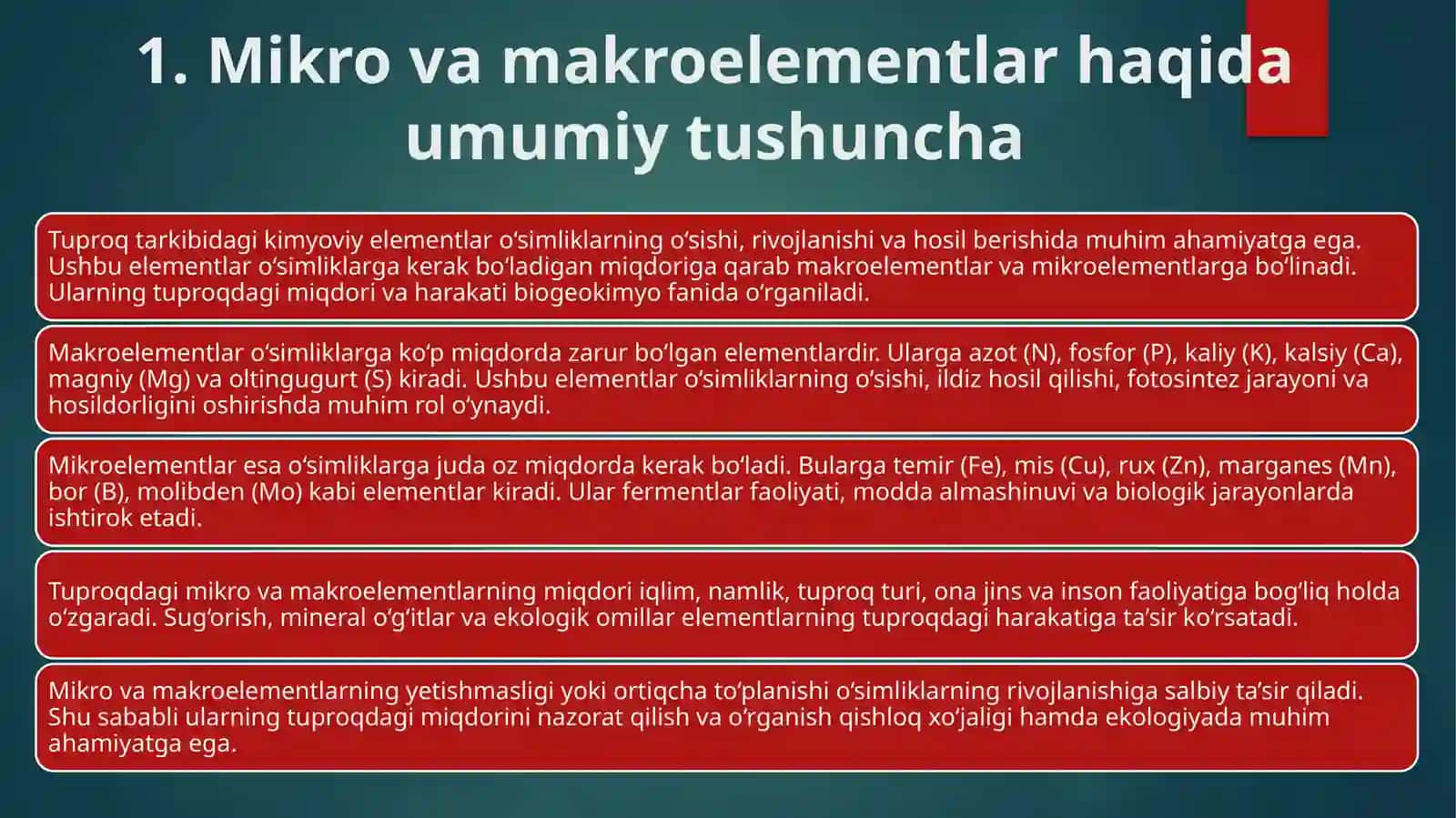 1. Mikro va makroelementlar haqida umumiy tushuncha

Tuproq tarkibidagi kimyoviy elementlar oʻsimliklarning oʻsishi, rivojlanishi va hosil berishida muhim ahamiyatga ega. Ushbu elementlar oʻsimliklarga kerak boʻladigan miqdoriga qarab makroelementlar va mikroelementlarga boʻlinadi. Ularning tuproqdagi miqdori va harakati biogeokimyo fanida oʻrganiladi.

Makroelementlar oʻsimliklarga koʻp miqdorda zarur boʻlgan elementlardir. Ularga azot (N), fosfor (P), kaliy (K), kalsiy (Ca), magniy (Mg) va oltingugurt (S) kiradi. Ushbu elementlar oʻsimliklarning oʻsishi, ildiz hosil qilishi, fotosintez jarayoni va hosildorligini oshirishda muhim rol oʻynaydi.

Mikroelementlar esa oʻsimliklarga juda oz miqdorda kerak boʻladi. Bularga temir (Fe), mis (Cu), rux (Zn), marganes (Mn), bor (B), molibden (Mo) kabi elementlar kiradi. Ular fermentlar faoliyati, modda almashinuvi va biologik jarayonlarda ishtirok etadi.

Tuproqdagi mikro va makroelementlarning miqdori iqlim, namlik, tuproq turi, ona jins va inson faoliyatiga bogʻliq holda oʻzgaradi. Sugʻorish, mineral oʻgʻitlar va ekologik omillar elementlarning tuproqdagi harakatiga taʼsir koʻrsatadi.

Mikro va makroelementlarning yetishmasligi yoki ortiqcha toʻplanishi oʻsimliklarning rivojlanishiga salbiy taʼsir qiladi. Shu sababli ularning tuproqdagi miqdorini nazorat qilish va oʻrganish qishloq xoʻjaligi hamda ekologiyada muhim ahamiyatga ega.